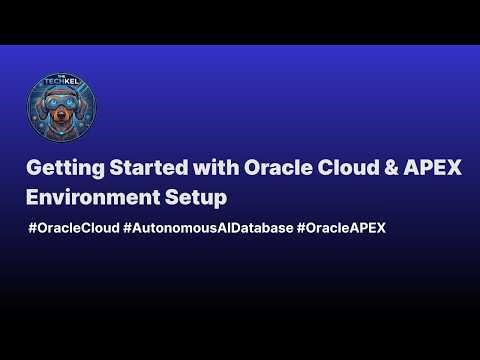 THE TECHKEL

Getting Started with Oracle Cloud & APEX Environment Setup

#OracleCloud #AutonomousAIDatabase #OracleAPEX